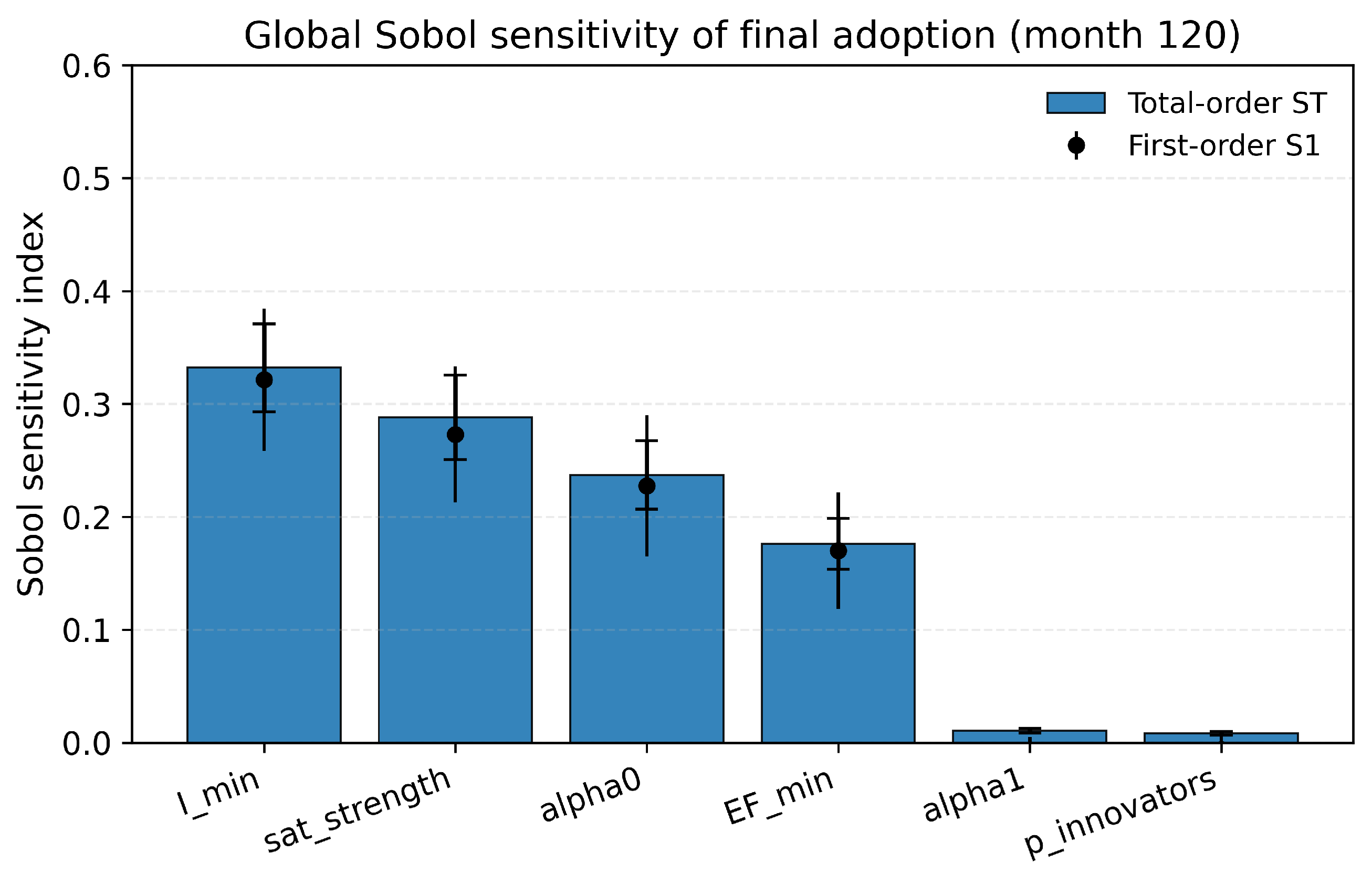 Global Sobol sensitivity of final adoption (month 120)

Total-order ST
First-order S1

Sobol sensitivity index

0.6
0.5
0.4
0.3
0.2
0.1
0.0

I_min
sat_strength
alpha0
EF_min
alpha1
p_innovators